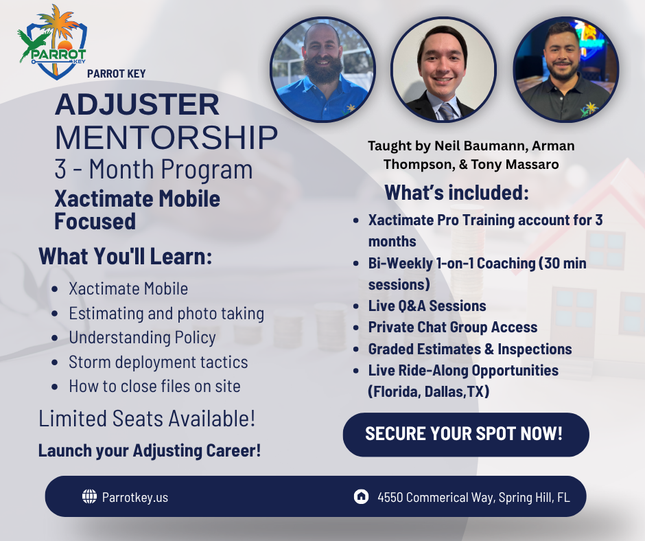 PARROT KEY

PARROT KEY

ADJUSTER MENTORSHIP
3 - Month Program
Xactimate Mobile Focused

What You'll Learn:

- Xactimate Mobile
- Estimating and photo taking
- Understanding Policy
- Storm deployment tactics
- How to close files on site

Limited Seats Available!

Launch your Adjusting Career!

Taught by Neil Baumann, Arman Thompson, & Tony Massaro

What's included:

- Xactimate Pro Training account for 3 months
- Bi-Weekly 1-on-1 Coaching (30 min sessions)
- Live Q&A Sessions
- Private Chat Group Access
- Graded Estimates & Inspections
- Live Ride-Along Opportunities (Florida, Dallas,TX)

SECURE YOUR SPOT NOW!

Parrotkey.us

4550 Commerical Way, Spring Hill, FL